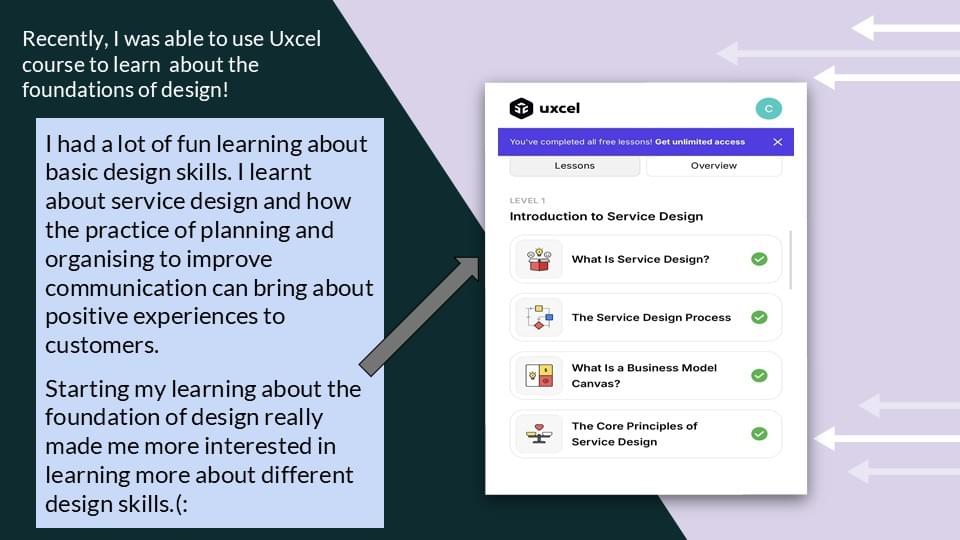 Recently, I was able to use Uxcel course to learn about the foundations of design!

I had a lot of fun learning about basic design skills. I learnt about service design and how the practice of planning and organising to improve communication can bring about positive experiences to customers.

Starting my learning about the foundation of design really made me more interested in learning more about different design skills.(:

uxcel

C

You've completed all free lessons! Get unlimited access

Lessons

Overview

LEVEL 1

Introduction to Service Design

What Is Service Design?

The Service Design Process

What Is a Business Model Canvas?

The Core Principles of Service Design